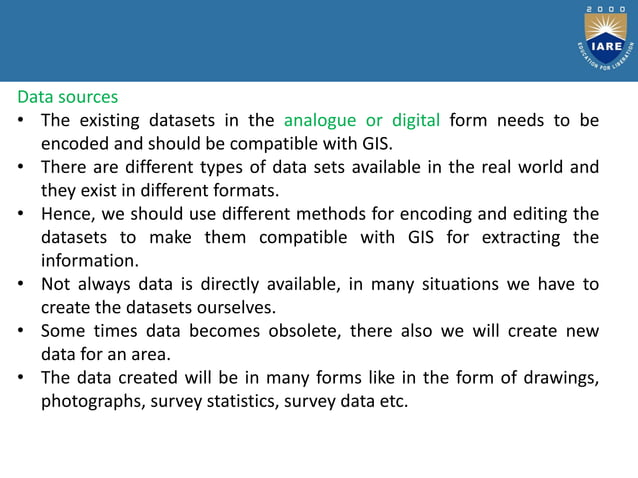 2000
IARE
EDUCATION FOR LIBERATION

Data sources

• The existing datasets in the analogue or digital form needs to be encoded and should be compatible with GIS.
• There are different types of data sets available in the real world and they exist in different formats.
• Hence, we should use different methods for encoding and editing the datasets to make them compatible with GIS for extracting the information.
• Not always data is directly available, in many situations we have to create the datasets ourselves.
• Some times data becomes obsolete, there also we will create new data for an area.
• The data created will be in many forms like in the form of drawings, photographs, survey statistics, survey data etc.